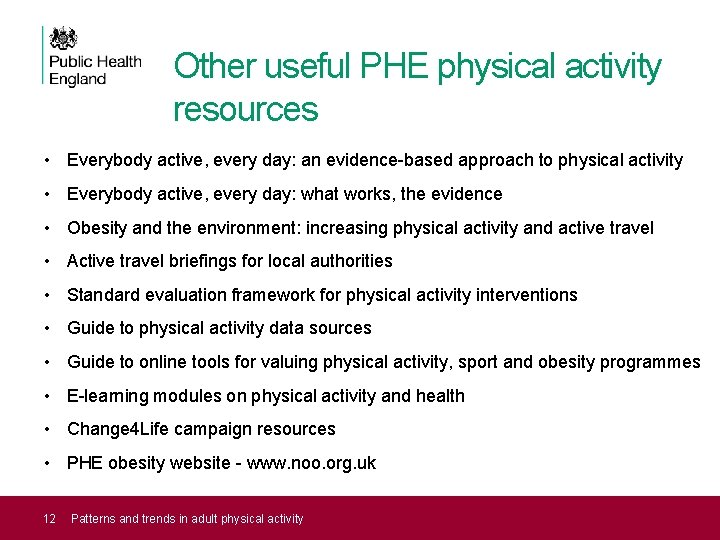 Public Health England

Other useful PHE physical activity resources

• Everybody active, every day: an evidence-based approach to physical activity
• Everybody active, every day: what works, the evidence
• Obesity and the environment: increasing physical activity and active travel
• Active travel briefings for local authorities
• Standard evaluation framework for physical activity interventions
• Guide to physical activity data sources
• Guide to online tools for valuing physical activity, sport and obesity programmes
• E-learning modules on physical activity and health
• Change4Life campaign resources
• PHE obesity website - www.noo.org.uk

12 Patterns and trends in adult physical activity